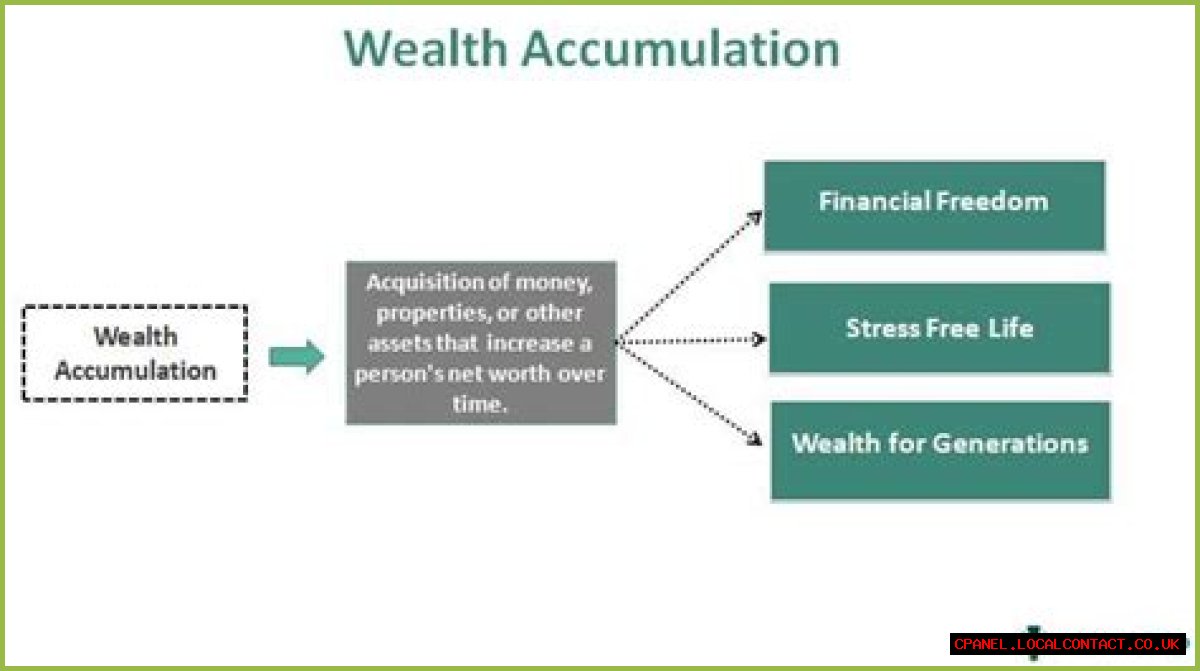 Wealth Accumulation

Wealth Accumulation

Acquisition of money, properties, or other assets that increase a person's net worth over time.

Financial Freedom

Stress Free Life

Wealth for Generations

CPANEL.LOCALCONTACT.CO.UK